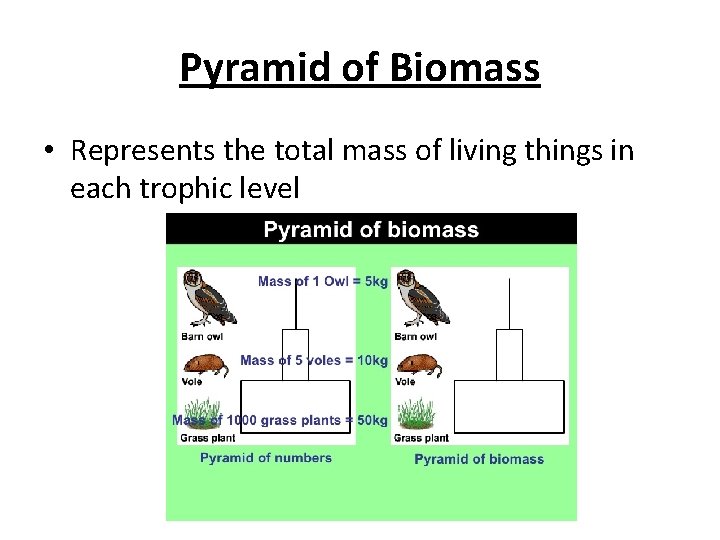 Pyramid of Biomass

• Represents the total mass of living things in each trophic level

Pyramid of biomass

Mass of 1 Owl = 5kg

Barn owl

Mass of 5 voles = 10kg

Vole

Mass of 1000 grass plants = 50kg

Grass plant

Pyramid of numbers

Barn owl

Vole

Grass plant

Pyramid of biomass